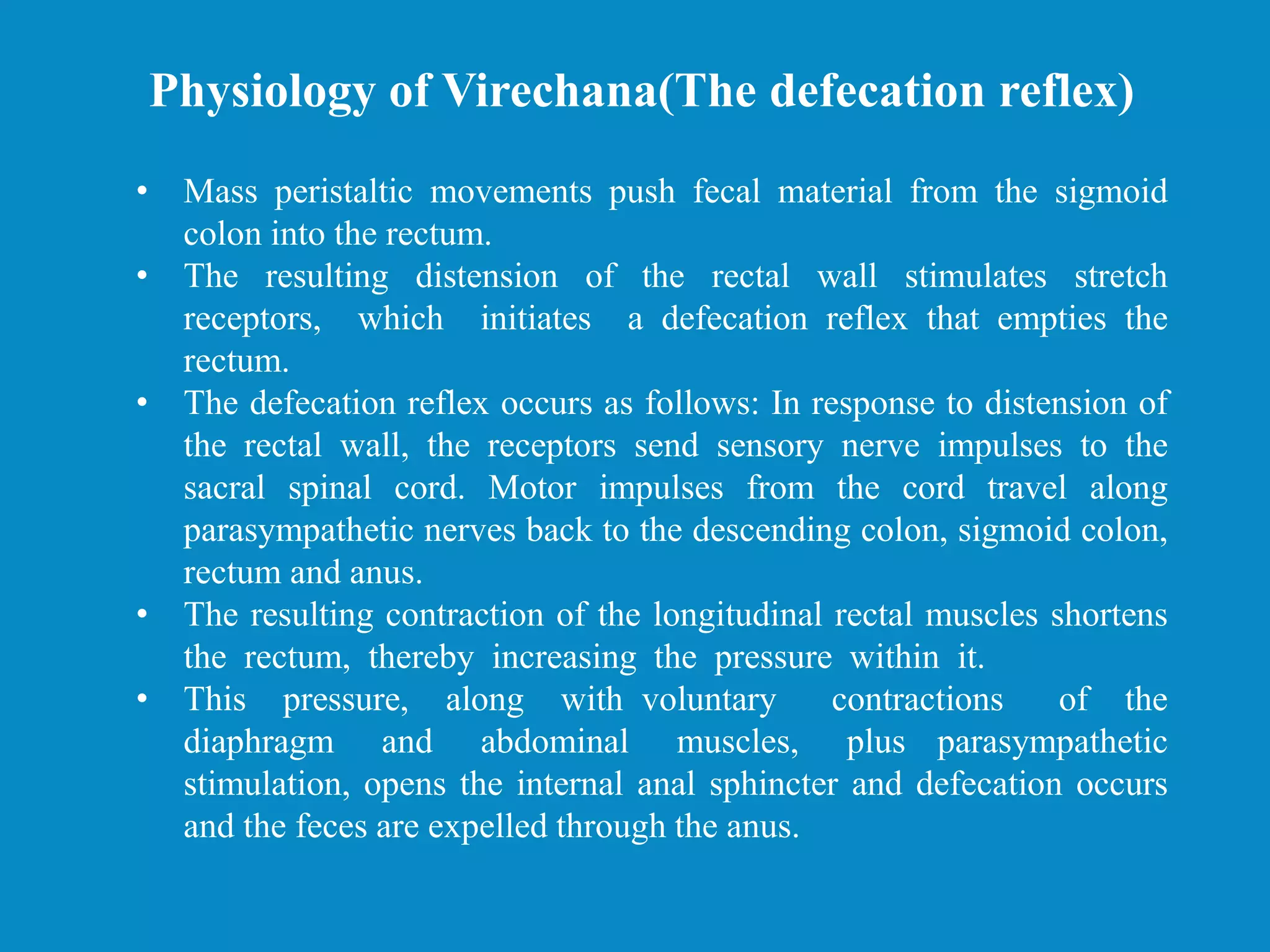 Physiology of Virechana(The defecation reflex)

• Mass peristaltic movements push fecal material from the sigmoid colon into the rectum.
• The resulting distension of the rectal wall stimulates stretch receptors, which initiates a defecation reflex that empties the rectum.
• The defecation reflex occurs as follows: In response to distension of the rectal wall, the receptors send sensory nerve impulses to the sacral spinal cord. Motor impulses from the cord travel along parasympathetic nerves back to the descending colon, sigmoid colon, rectum and anus.
• The resulting contraction of the longitudinal rectal muscles shortens the rectum, thereby increasing the pressure within it.
• This pressure, along with voluntary contractions of the diaphragm and abdominal muscles, plus parasympathetic stimulation, opens the internal anal sphincter and defecation occurs and the feces are expelled through the anus.